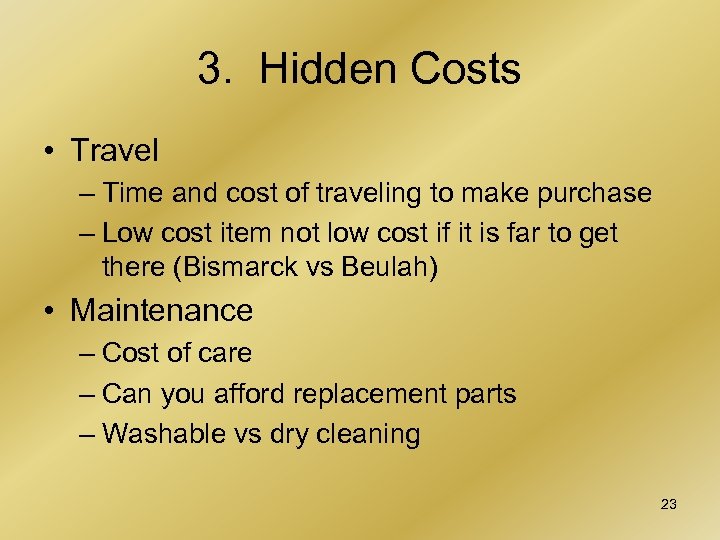 3. Hidden Costs

• Travel
– Time and cost of traveling to make purchase
– Low cost item not low cost if it is far to get there (Bismarck vs Beulah)

• Maintenance
– Cost of care
– Can you afford replacement parts
– Washable vs dry cleaning

23